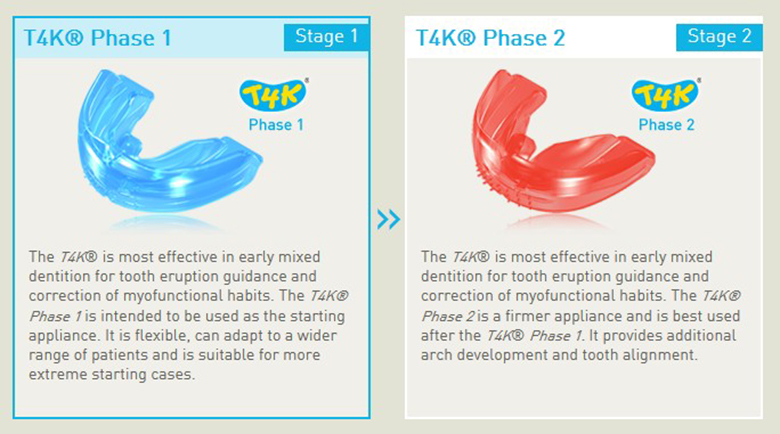 T4K® Phase 1

Stage 1

T4K®
Phase 1

The T4K® is most effective in early mixed dentition for tooth eruption guidance and correction of myofunctional habits. The T4K® Phase 1 is intended to be used as the starting appliance. It is flexible, can adapt to a wider range of patients and is suitable for more extreme starting cases.

»

T4K® Phase 2

Stage 2

T4K®
Phase 2

The T4K® is most effective in early mixed dentition for tooth eruption guidance and correction of myofunctional habits. The T4K® Phase 2 is a firmer appliance and is best used after the T4K® Phase 1. It provides additional arch development and tooth alignment.